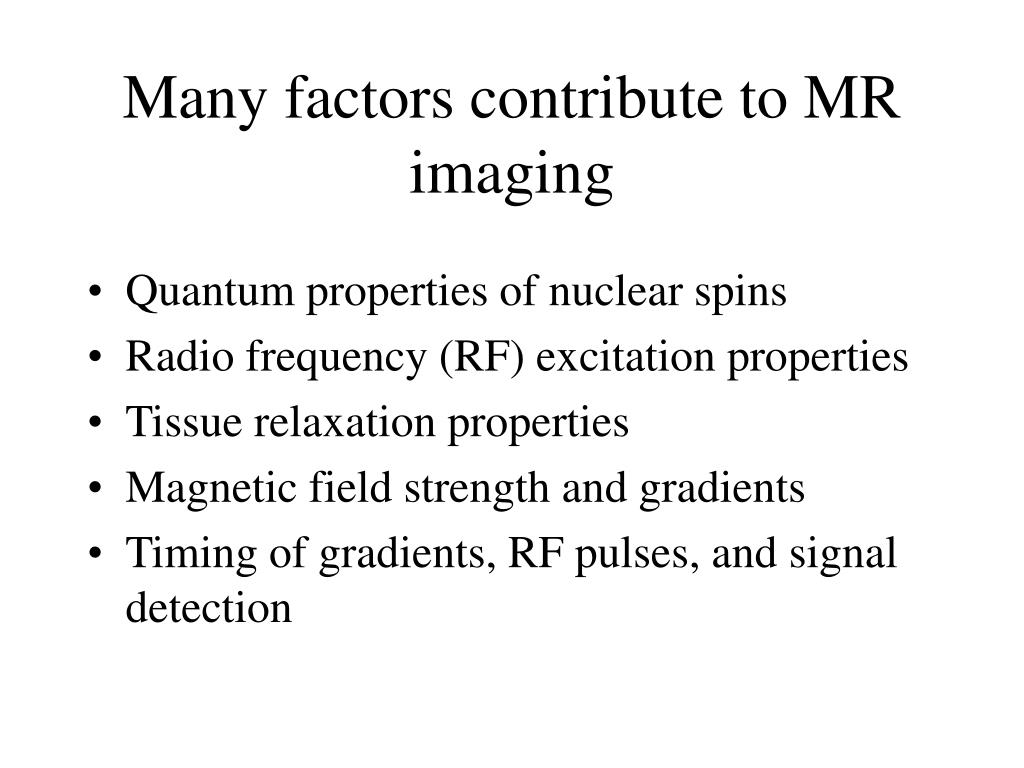 Many factors contribute to MR imaging

• Quantum properties of nuclear spins
• Radio frequency (RF) excitation properties
• Tissue relaxation properties
• Magnetic field strength and gradients
• Timing of gradients, RF pulses, and signal detection